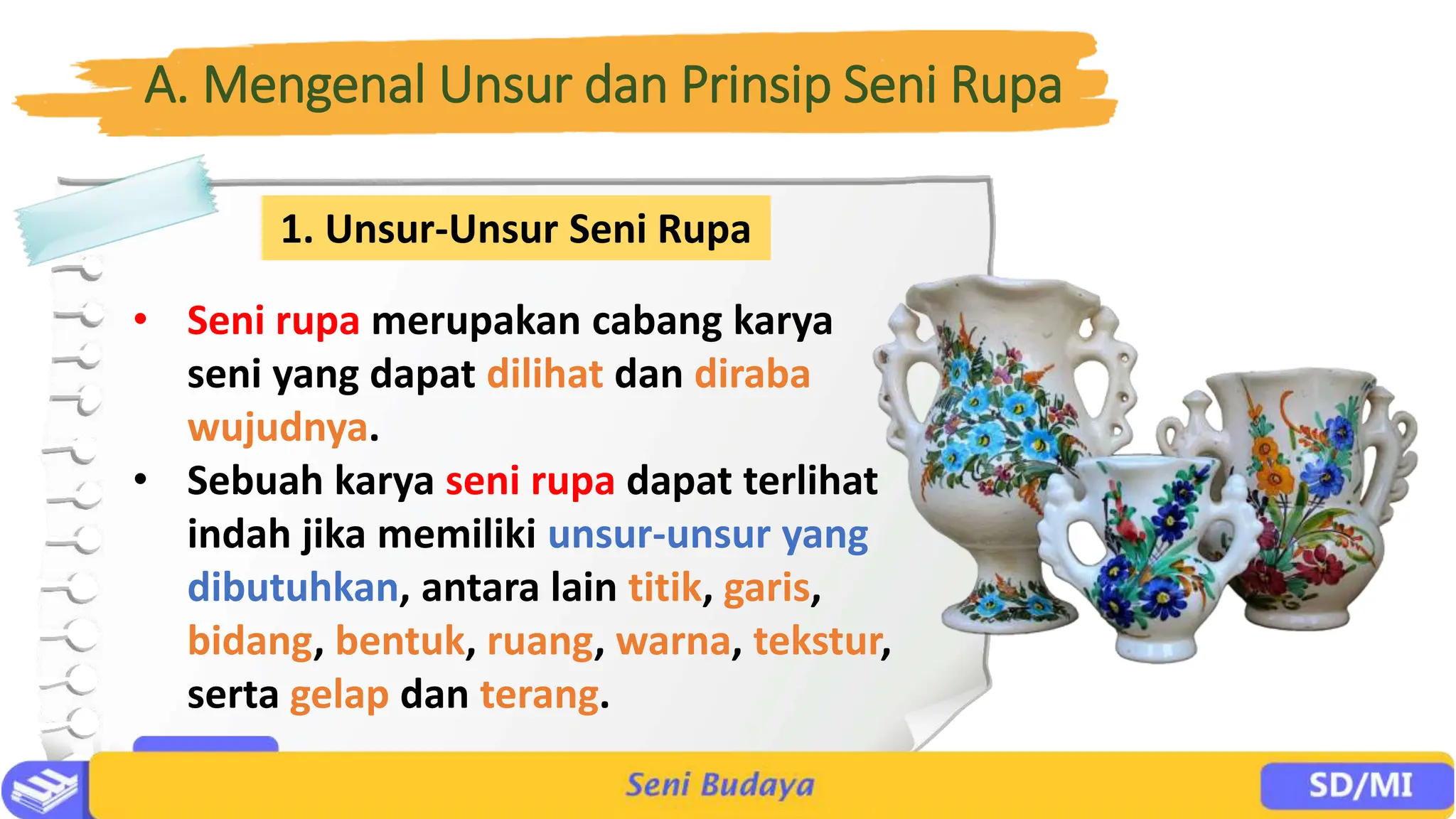 A. Mengenal Unsur dan Prinsip Seni Rupa

1. Unsur-Unsur Seni Rupa

• Seni rupa merupakan cabang karya seni yang dapat dilihat dan diraba wujudnya.

• Sebuah karya seni rupa dapat terlihat indah jika memiliki unsur-unsur yang dibutuhkan, antara lain titik, garis, bidang, bentuk, ruang, warna, tekstur, serta gelap dan terang.

Seni Budaya

SD/MI